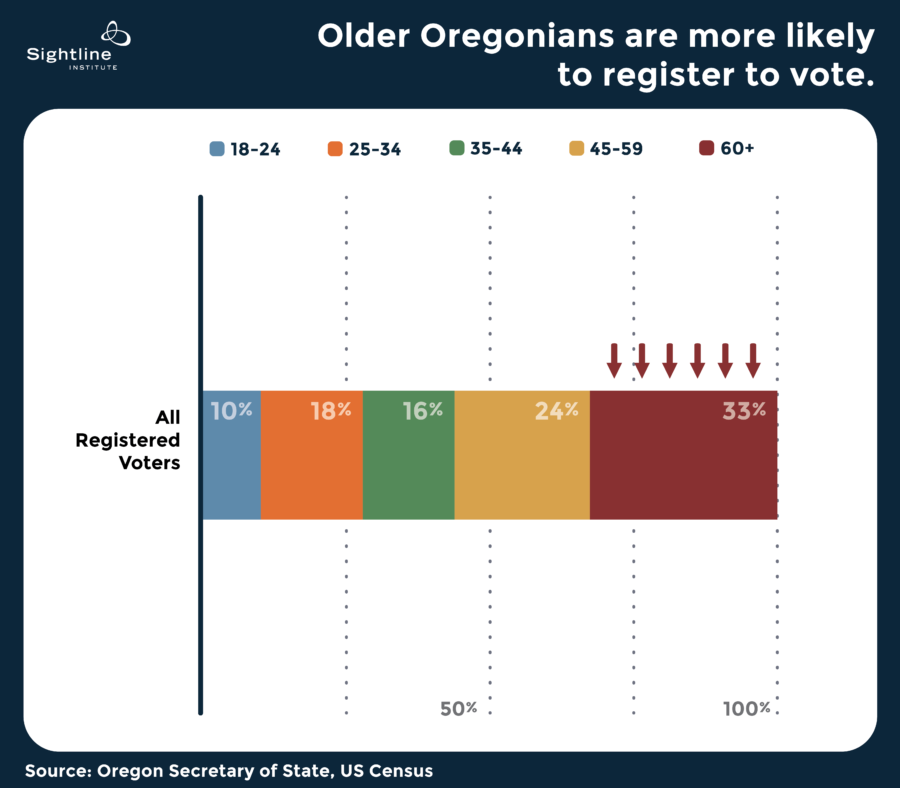 Sightline INSTITUTE

Older Oregonians are more likely to register to vote.

18-24
25-34
35-44
45-59
60+

All Registered Voters

10%
18%
16%
24%
33%

50%
100%

Source: Oregon Secretary of State, US Census